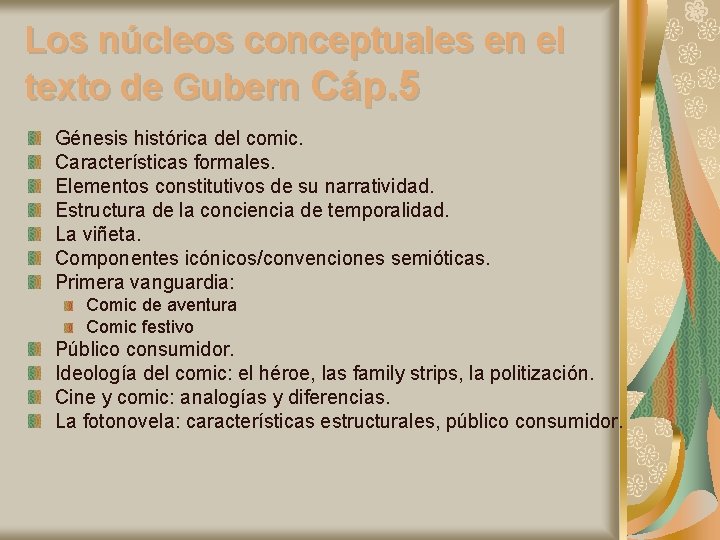 Los núcleos conceptuales en el texto de Gubern Cáp.5

Génesis histórica del comic.
Características formales.
Elementos constitutivos de su narratividad.
Estructura de la conciencia de temporalidad.
La viñeta.
Componentes icónicos/convenciones semióticas.
Primera vanguardia:
Comic de aventura
Comic festivo
Público consumidor.
Ideología del comic: el héroe, las family strips, la politización.
Cine y comic: analogías y diferencias.
La fotonovela: características estructurales, público consumidor.